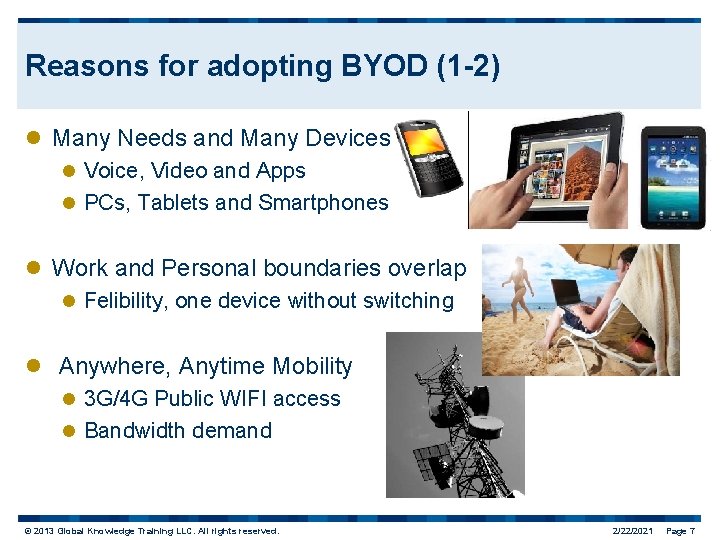 Reasons for adopting BYOD (1-2)

• Many Needs and Many Devices
• Voice, Video and Apps
• PCs, Tablets and Smartphones

• Work and Personal boundaries overlap
• Felibility, one device without switching

• Anywhere, Anytime Mobility
• 3G/4G Public WIFI access
• Bandwidth demand

© 2013 Global Knowledge Training LLC. All rights reserved.

2/22/2021 Page 7